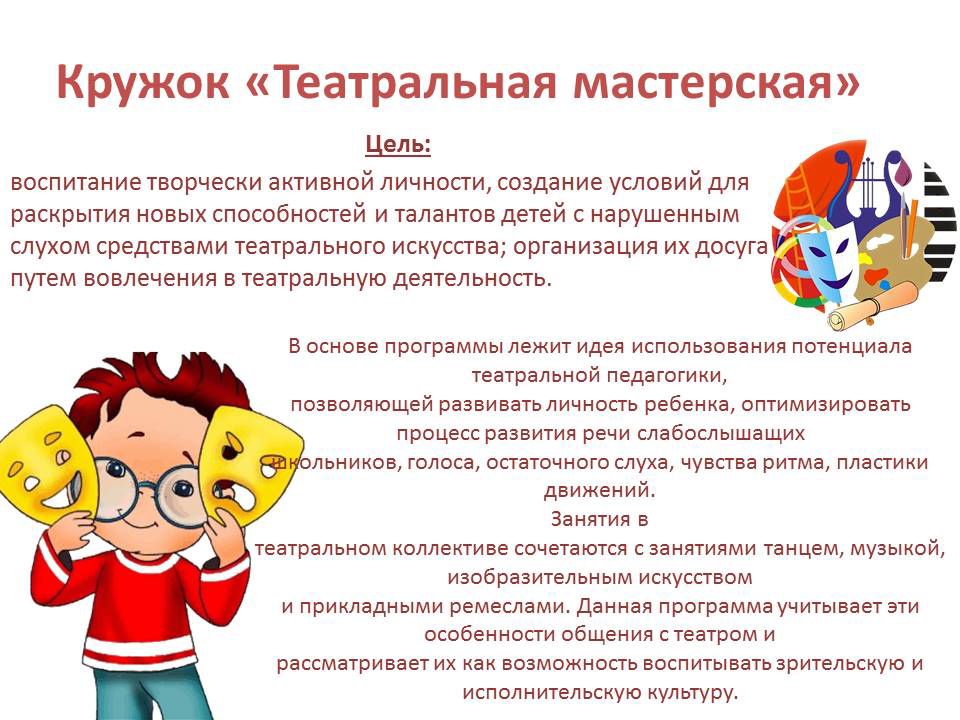 Кружок «Театральная мастерская»

Цель:

воспитание творчески активной личности, создание условий для раскрытия новых способностей и талантов детей с нарушенным слухом средствами театрального искусства; организация их досуга путем вовлечения в театральную деятельность.

В основе программы лежит идея использования потенциала театральной педагогики, позволяющей развивать личность ребенка, оптимизировать процесс развития речи слабослышащих школьников, голоса, остаточного слуха, чувства ритма, пластики движений.
Занятия в театральном коллективе сочетаются с занятиями танцем, музыкой, изобразительным искусством и прикладными ремеслами. Данная программа учитывает эти особенности общения с театром и рассматривает их как возможность воспитывать зрительскую и исполнительскую культуру.